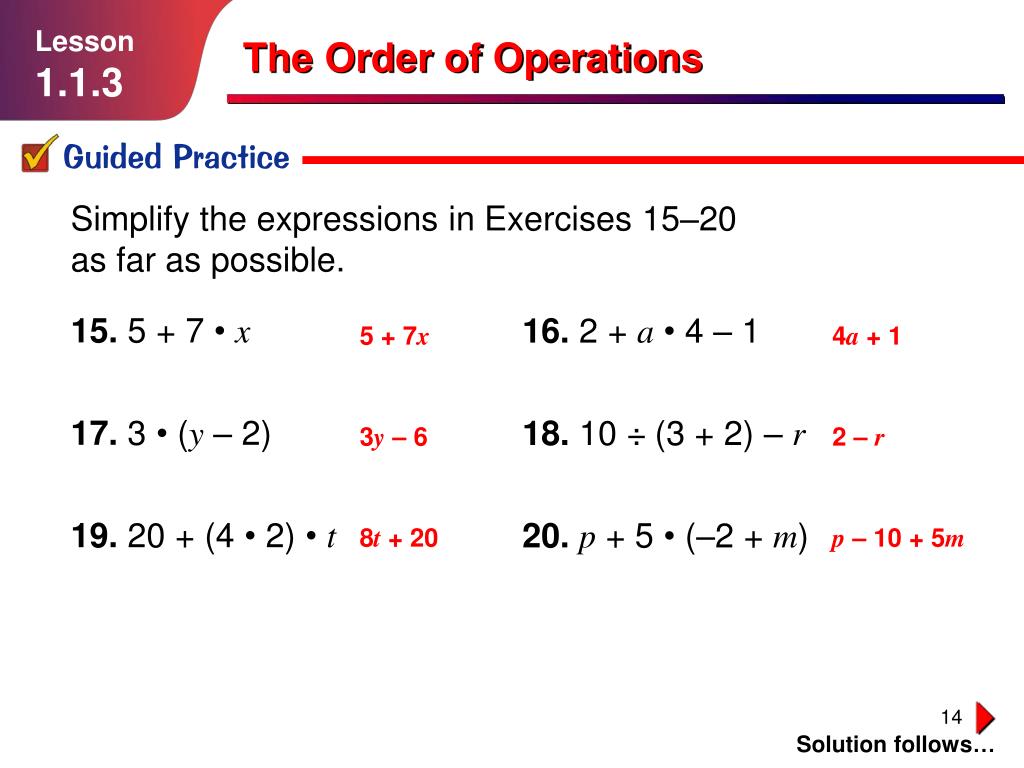 Lesson
1.1.3

The Order of Operations

Guided Practice

Simplify the expressions in Exercises 15–20 as far as possible.

15. $5 + 7 \cdot x$ $5 + 7x$

16. $2 + a \cdot 4 - 1$ $4a + 1$

17. $3 \cdot (y - 2)$ $3y - 6$

18. $10 \div (3 + 2) - r$ $2 - r$

19. $20 + (4 \cdot 2) \cdot t$ $8t + 20$

20. $p + 5 \cdot (-2 + m)$ $p - 10 + 5m$

14

Solution follows…